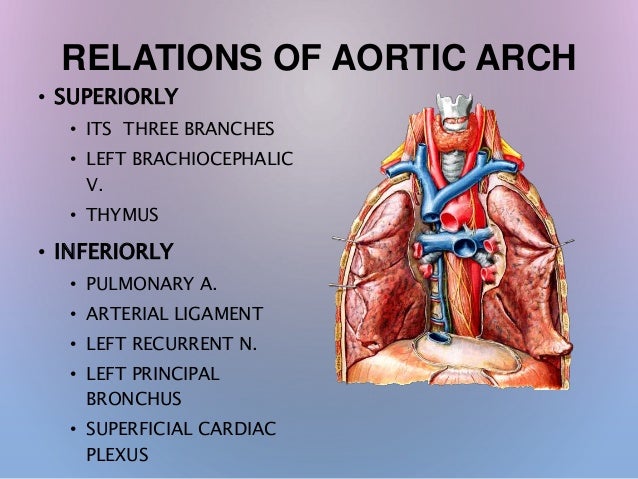 RELATIONS OF AORTIC ARCH

• SUPERIORLY
  • ITS THREE BRANCHES
  • LEFT BRACHIOCEPHALIC V.
  • THYMUS

• INFERIORLY
  • PULMONARY A.
  • ARTERIAL LIGAMENT
  • LEFT RECURRENT N.
  • LEFT PRINCIPAL BRONCHUS
  • SUPERFICIAL CARDIAC PLEXUS